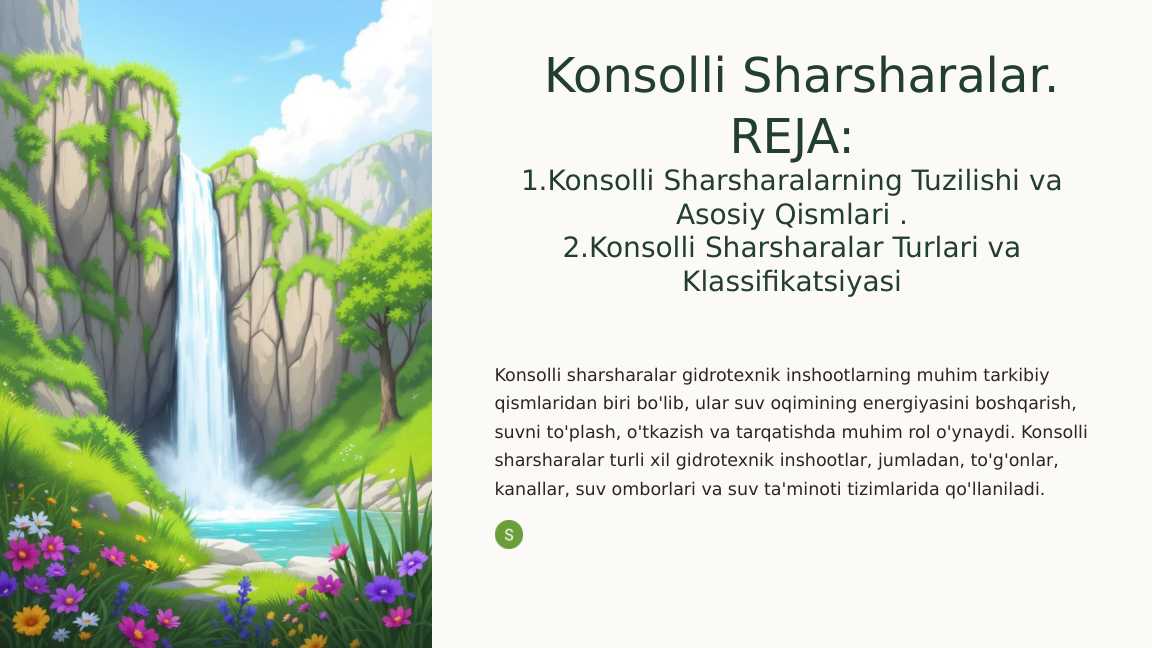 Konsolli Sharsharalar. REJA:

1.Konsolli Sharsharalarning Tuzilishi va Asosiy Qismlari .
2.Konsolli Sharsharalar Turlari va Klassifikatsiyasi

Konsolli sharsharalar gidrotexnik inshootlarning muhim tarkibiy qismlaridan biri bo'lib, ular suv oqimining energiyasini boshqarish, suvni to'plash, o'tkazish va tarqatishda muhim rol o'ynaydi. Konsolli sharsharalar turli xil gidrotexnik inshootlar, jumladan, to'g'onlar, kanallar, suv omborlari va suv ta'minoti tizimlarida qo'llaniladi.

S